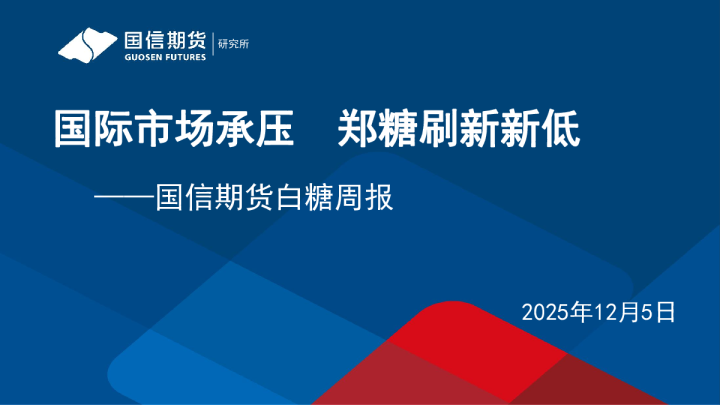 国信期货 GUOSEN FUTURES 研究所

国际市场承压　郑糖刷新新低

——国信期货白糖周报

2025年12月5日